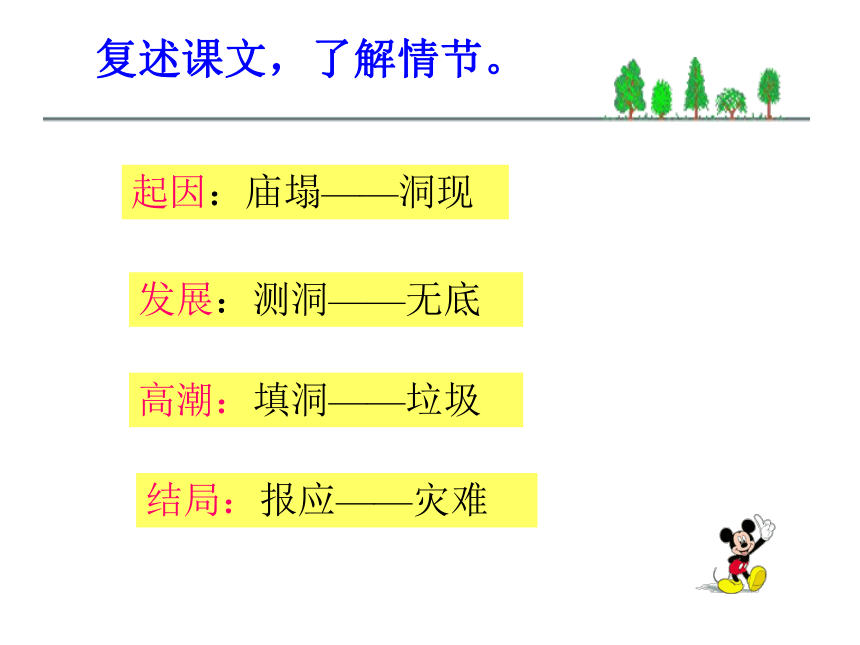 复述课文，了解情节。

起因：庙塌——洞现

发展：测洞——无底

高潮：填洞——垃圾

结局：报应——灾难